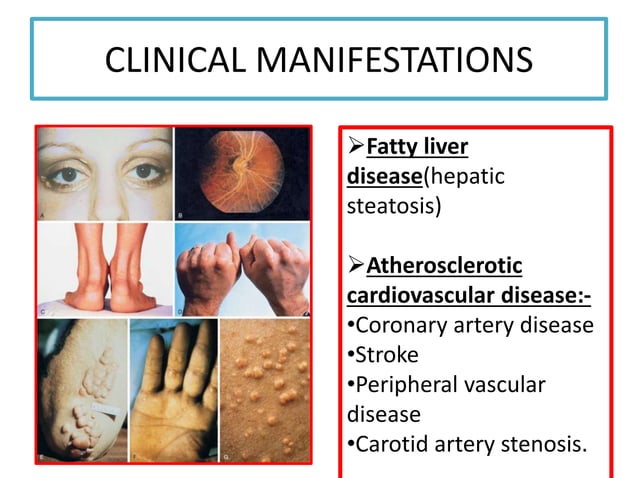 CLINICAL MANIFESTATIONS

A B C D E F G

➢Fatty liver disease(hepatic steatosis)

➢Atherosclerotic cardiovascular disease:-
•Coronary artery disease
•Stroke
•Peripheral vascular disease
•Carotid artery stenosis.